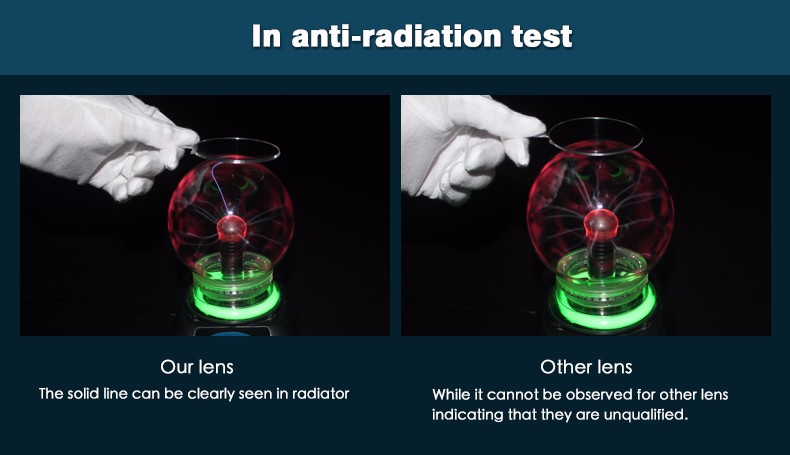 In anti-radiation test

Our lens

The solid line can be clearly seen in radiator

Other lens

While it cannot be observed for other lens indicating that they are unqualified.